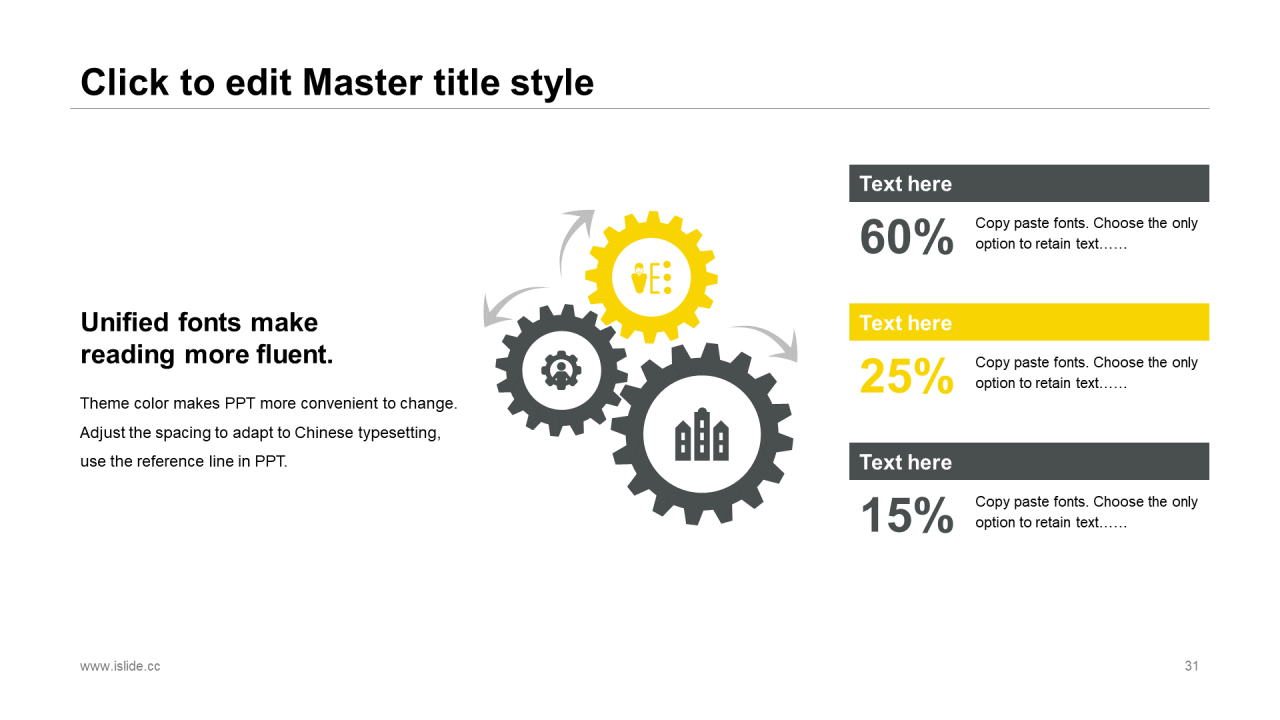 Click to edit Master title style

Unified fonts make reading more fluent.

Theme color makes PPT more convenient to change. Adjust the spacing to adapt to Chinese typesetting, use the reference line in PPT.

Text here

60%

Copy paste fonts. Choose the only option to retain text……

Text here

25%

Copy paste fonts. Choose the only option to retain text……

Text here

15%

Copy paste fonts. Choose the only option to retain text……

www.islide.cc

31